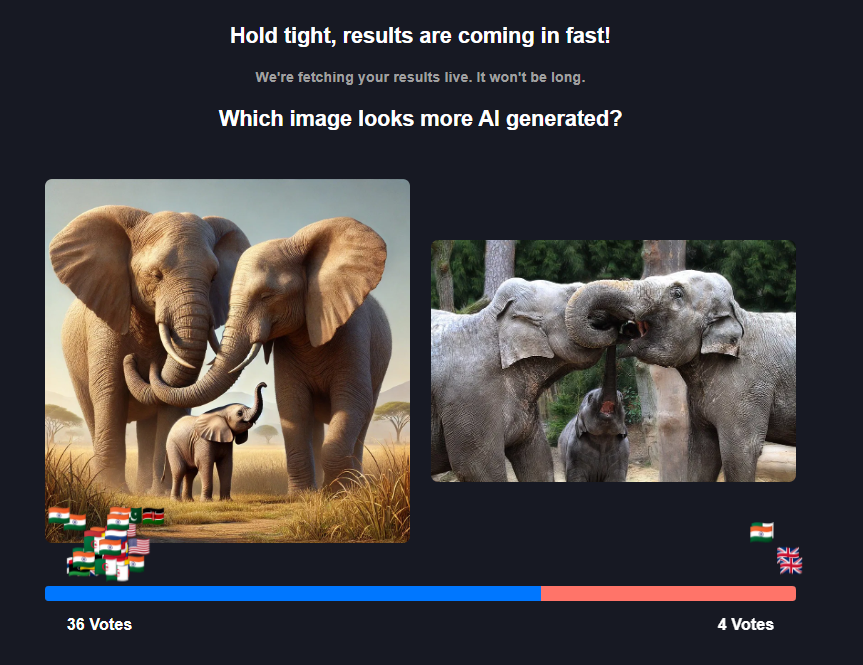 Hold tight, results are coming in fast!

We're fetching your results live. It won't be long.

Which image looks more AI generated?

36 Votes

4 Votes